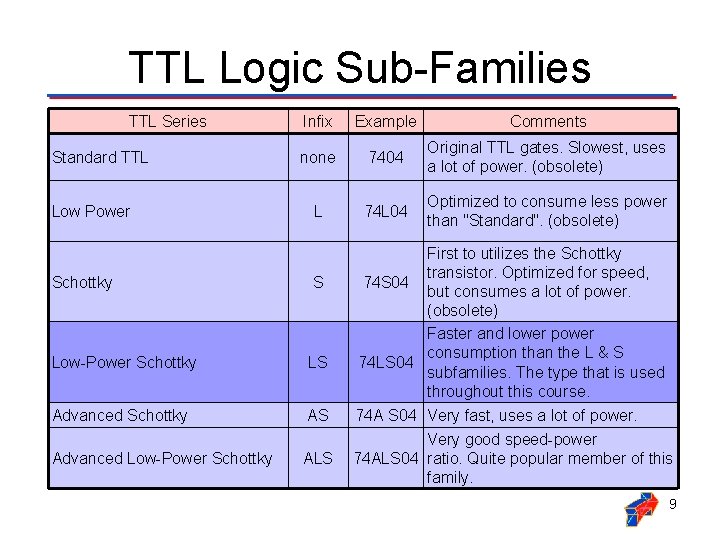 TTL Logic Sub-Families

| TTL Series | Infix | Example | Comments |
|---|---|---|---|
| Standard TTL | none | 7404 | Original TTL gates. Slowest, uses a lot of power. (obsolete) |
| Low Power | L | 74L04 | Optimized to consume less power than "Standard". (obsolete) |
| Schottky | S | 74S04 | First to utilizes the Schottky transistor. Optimized for speed, but consumes a lot of power. (obsolete) |
| Low-Power Schottky | LS | 74LS04 | Faster and lower power consumption than the L & S subfamilies. The type that is used throughout this course. |
| Advanced Schottky | AS | 74A S04 | Very fast, uses a lot of power. |
| Advanced Low-Power Schottky | ALS | 74ALS04 | Very good speed-power ratio. Quite popular member of this family. |

9